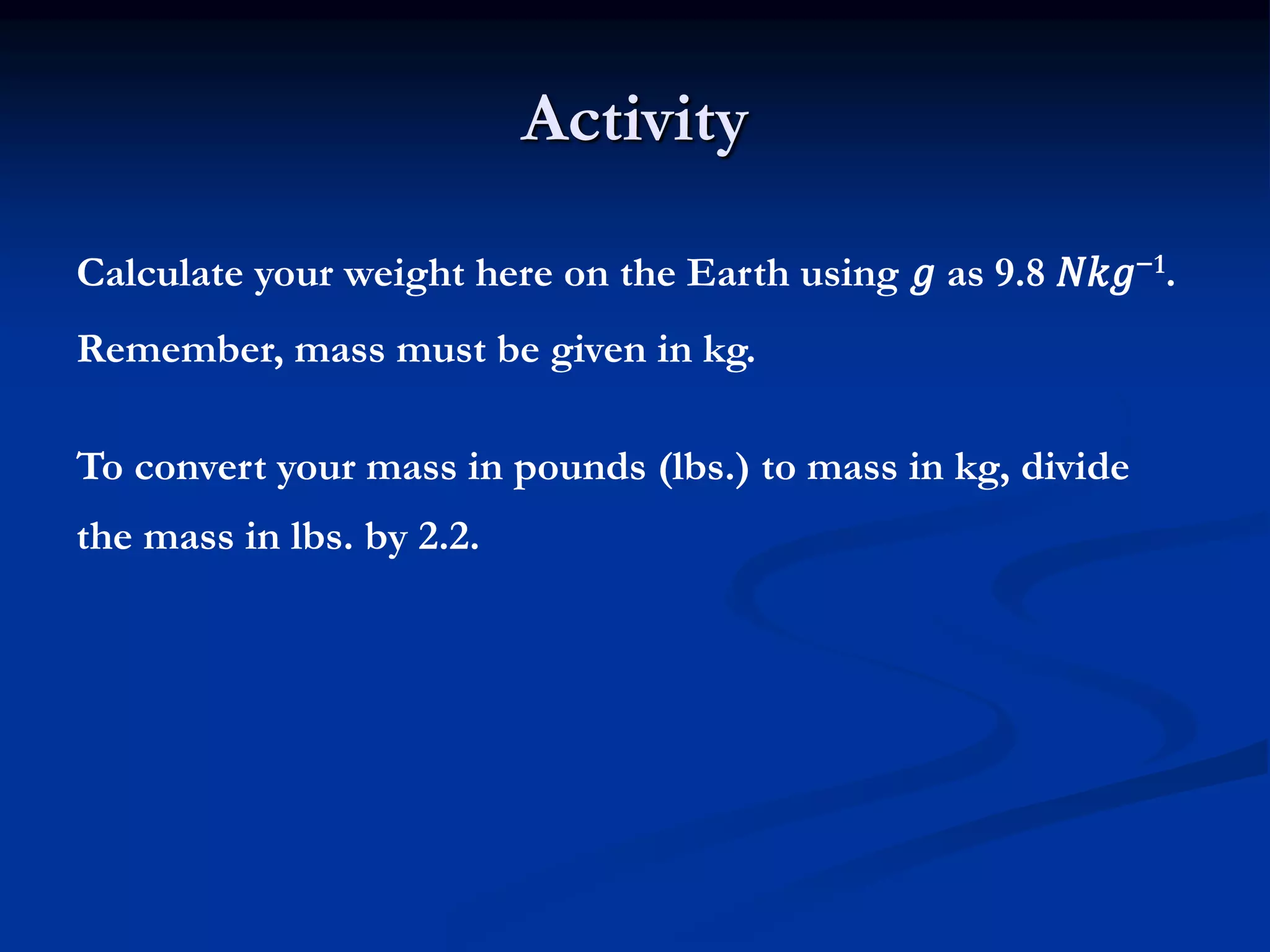 Activity

Calculate your weight here on the Earth using $g$ as 9.8 $Nkg^{-1}$. Remember, mass must be given in kg.

To convert your mass in pounds (lbs.) to mass in kg, divide the mass in lbs. by 2.2.